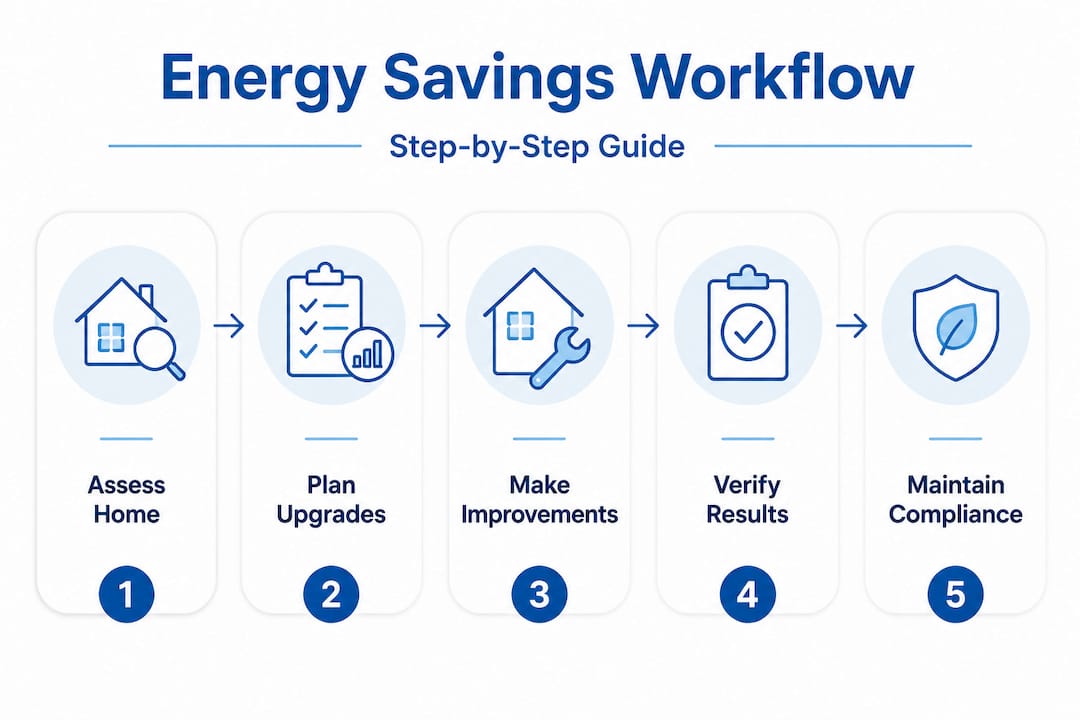 Energy Savings Workflow

Step-by-Step Guide

Assess Home

1

Plan Upgrades

2

Make Improvements

3

Verify Results

4

Maintain Compliance

5